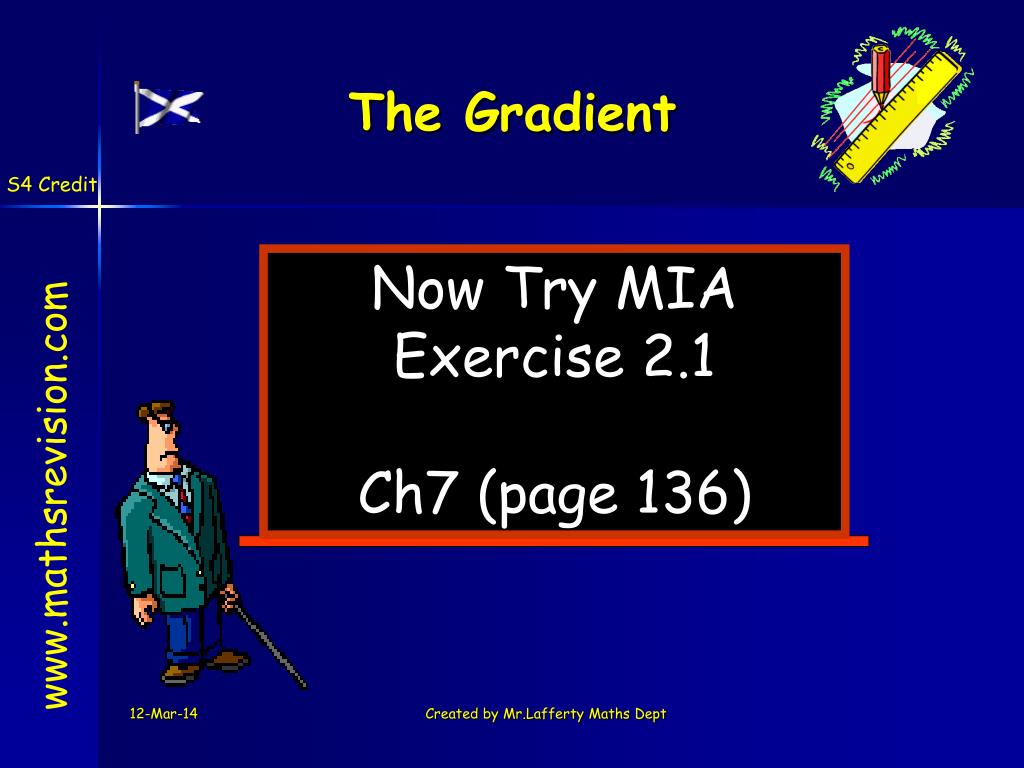 The Gradient

S4 Credit

www.mathsrevision.com

Now Try MIA
Exercise 2.1

Ch7 (page 136)

12-Mar-14

Created by Mr.Lafferty Maths Dept